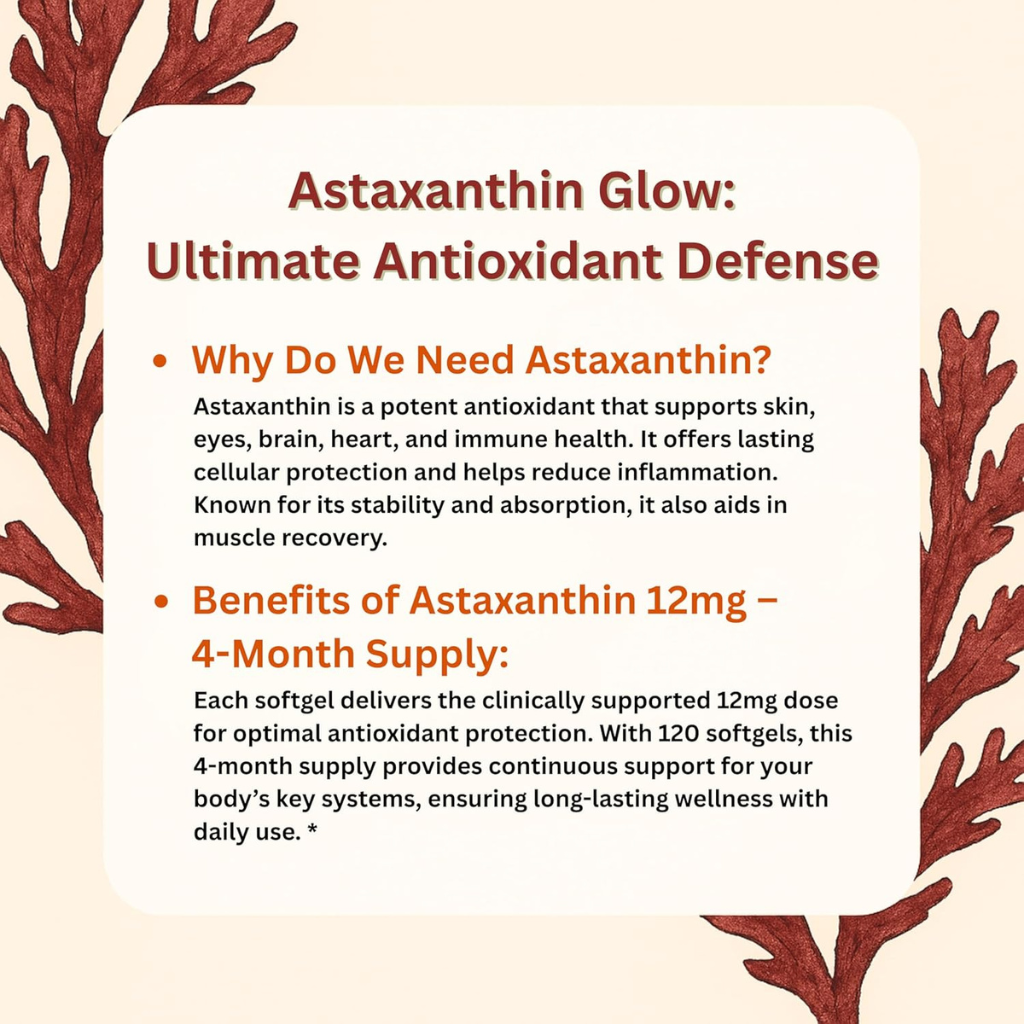 Astaxanthin Glow:
Ultimate Antioxidant Defense

• Why Do We Need Astaxanthin?
Astaxanthin is a potent antioxidant that supports skin, eyes, brain, heart, and immune health. It offers lasting cellular protection and helps reduce inflammation. Known for its stability and absorption, it also aids in muscle recovery.

• Benefits of Astaxanthin 12mg – 4-Month Supply:
Each softgel delivers the clinically supported 12mg dose for optimal antioxidant protection. With 120 softgels, this 4-month supply provides continuous support for your body's key systems, ensuring long-lasting wellness with daily use. *